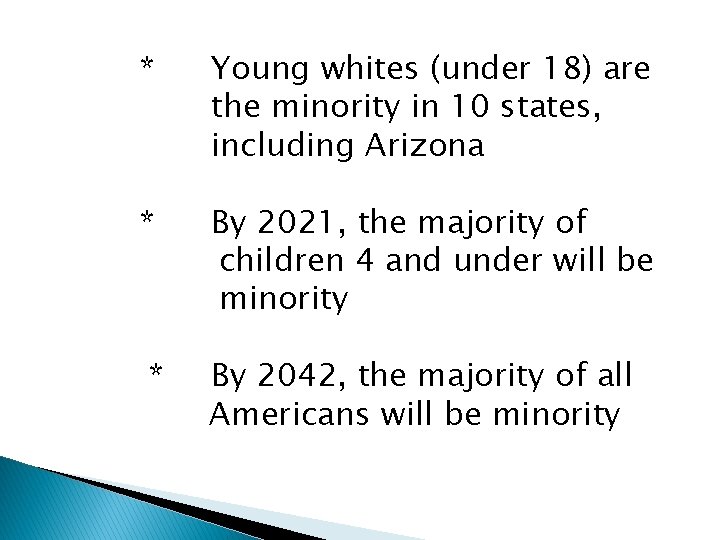 * Young whites (under 18) are the minority in 10 states, including Arizona

* By 2021, the majority of children 4 and under will be minority

* By 2042, the majority of all Americans will be minority